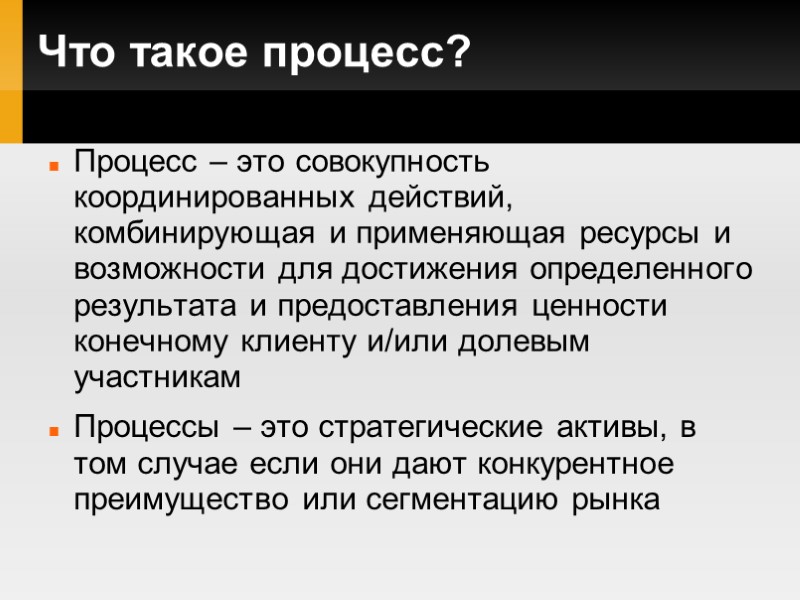 Что такое процесс?

Процесс – это совокупность координированных действий, комбинирующая и применяющая ресурсы и возможности для достижения определенного результата и предоставления ценности конечному клиенту и/или долевым участникам

Процессы – это стратегические активы, в том случае если они дают конкурентное преимущество или сегментацию рынка